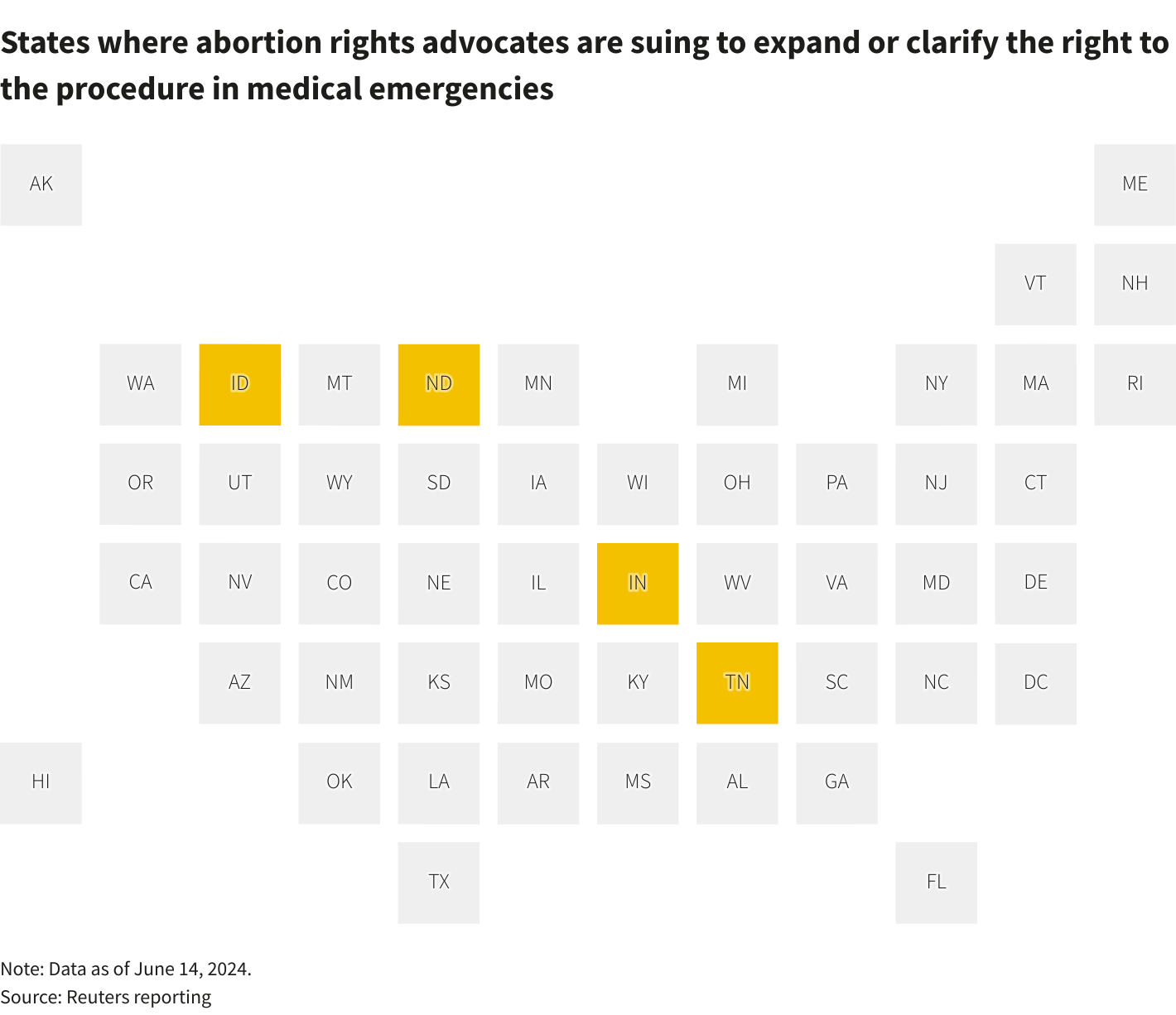 States where abortion rights advocates are suing to expand or clarify the right to the procedure in medical emergencies

AK ME
VT NH
WA ID MT ND MN MI NY MA RI
OR UT WY SD IA WI OH PA NJ CT
CA NV CO NE IL IN WV VA MD DE
AZ NM KS MO KY TN SC NC DC
HI OK LA AR MS AL GA
TX FL

Note: Data as of June 14, 2024.
Source: Reuters reporting